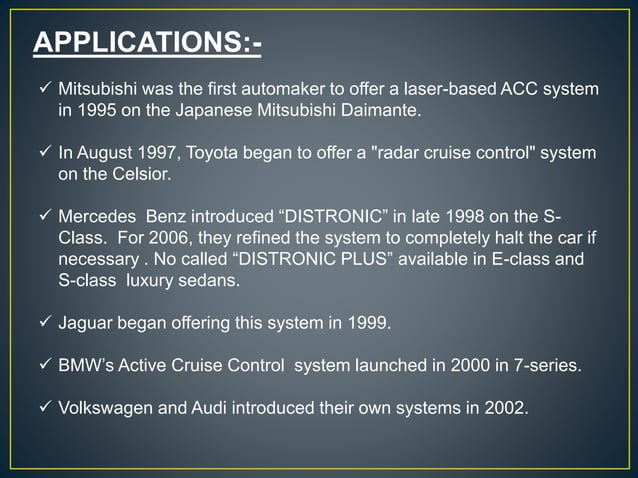 APPLICATIONS:-

✓ Mitsubishi was the first automaker to offer a laser-based ACC system in 1995 on the Japanese Mitsubishi Daimante.

✓ In August 1997, Toyota began to offer a "radar cruise control" system on the Celsior.

✓ Mercedes Benz introduced “DISTRONIC” in late 1998 on the S-Class. For 2006, they refined the system to completely halt the car if necessary . No called “DISTRONIC PLUS” available in E-class and S-class luxury sedans.

✓ Jaguar began offering this system in 1999.

✓ BMW’s Active Cruise Control system launched in 2000 in 7-series.

✓ Volkswagen and Audi introduced their own systems in 2002.